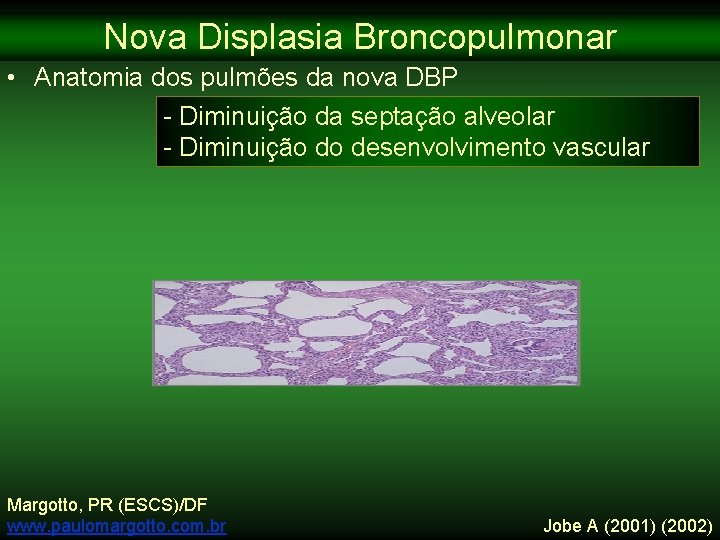 Nova Displasia Broncopulmonar

• Anatomia dos pulmões da nova DBP

- Diminuição da septação alveolar
- Diminuição do desenvolvimento vascular

Margotto, PR (ESCS)/DF
www.paulomargotto.com.br

Jobe A (2001) (2002)